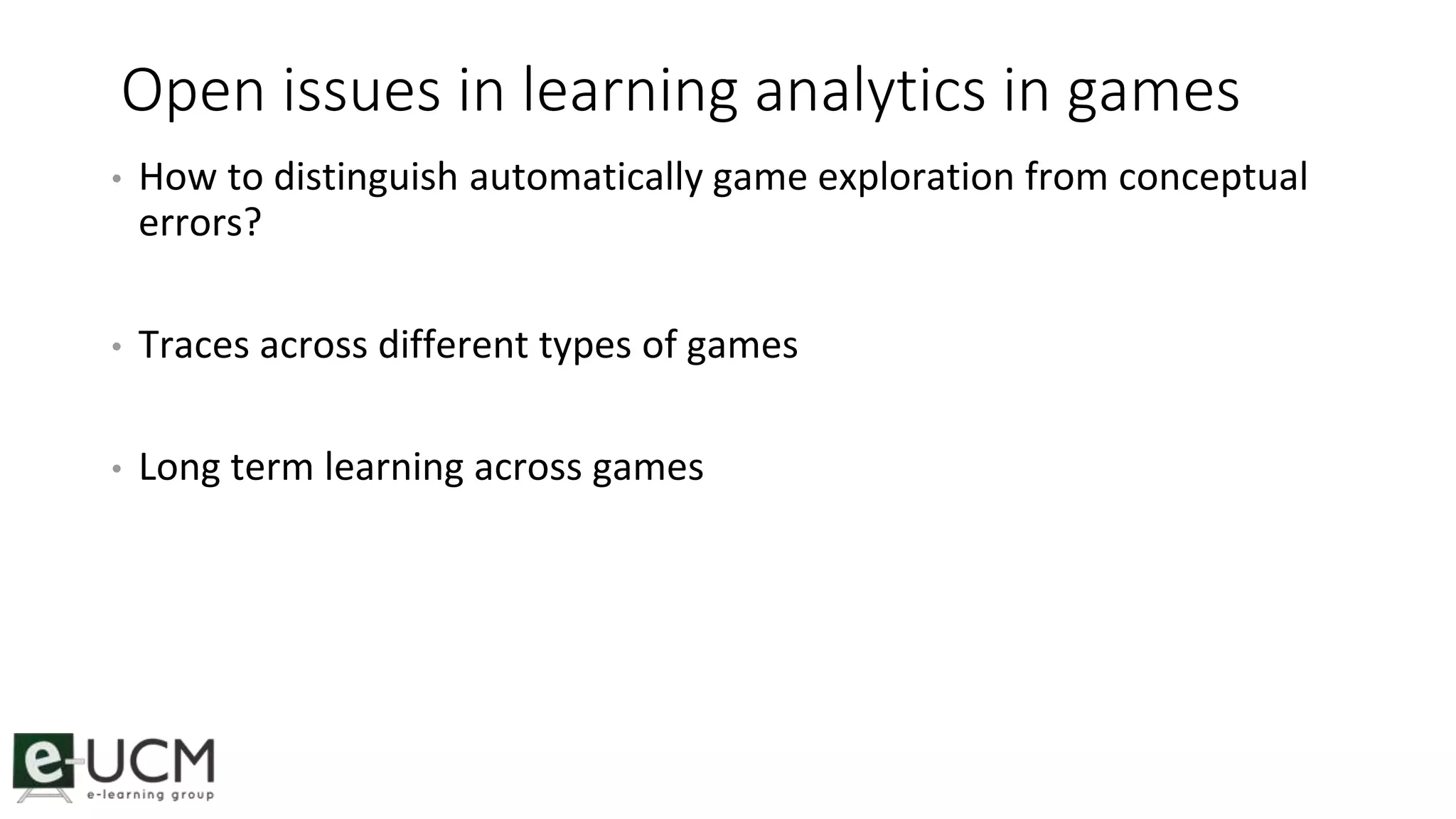 Open issues in learning analytics in games

• How to distinguish automatically game exploration from conceptual errors?

• Traces across different types of games

• Long term learning across games

e-UCM
e-learning group